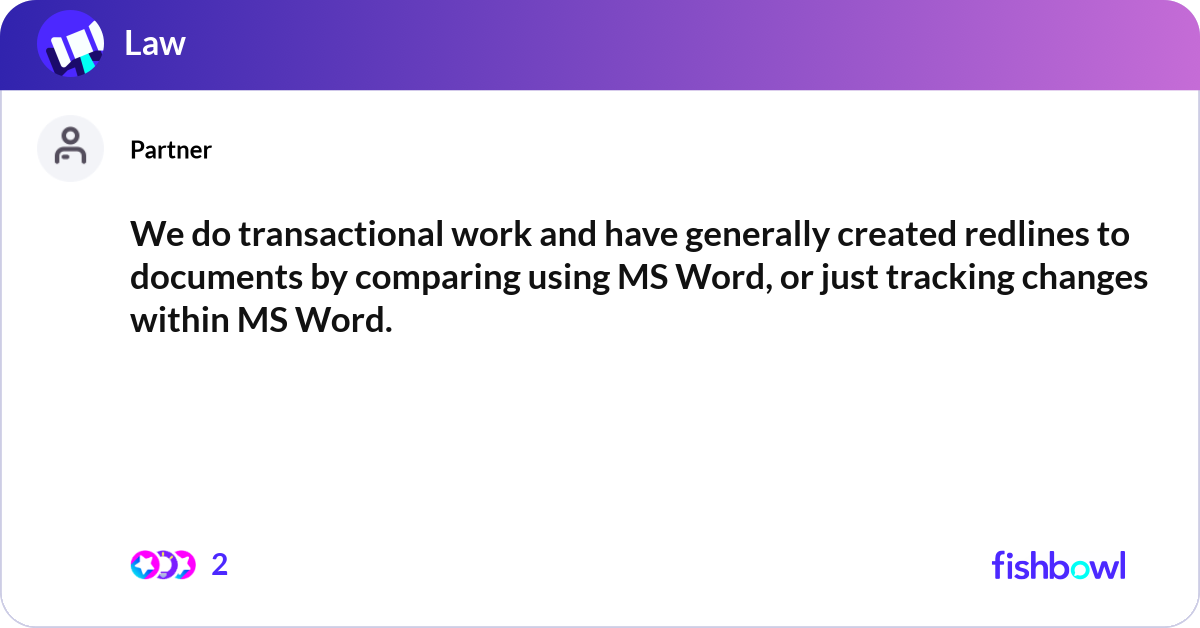 Law

Partner

We do transactional work and have generally created redlines to documents by comparing using MS Word, or just tracking changes within MS Word.

2

fishbowl